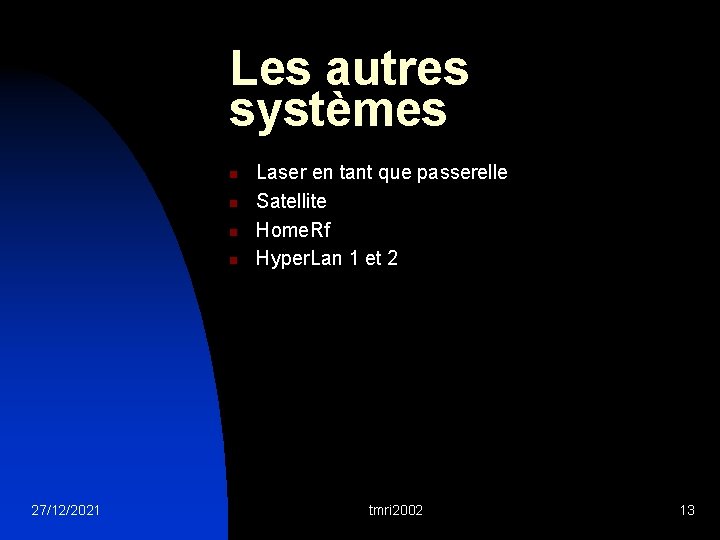 Les autres systèmes

- Laser en tant que passerelle
- Satellite
- HomeRf
- HyperLan 1 et 2

27/12/2021 tmri2002 13